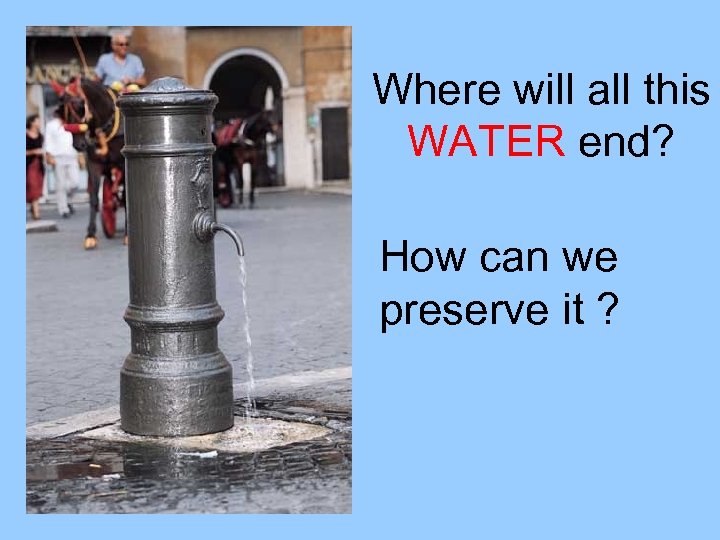 Where will all this WATER end?

How can we preserve it ?